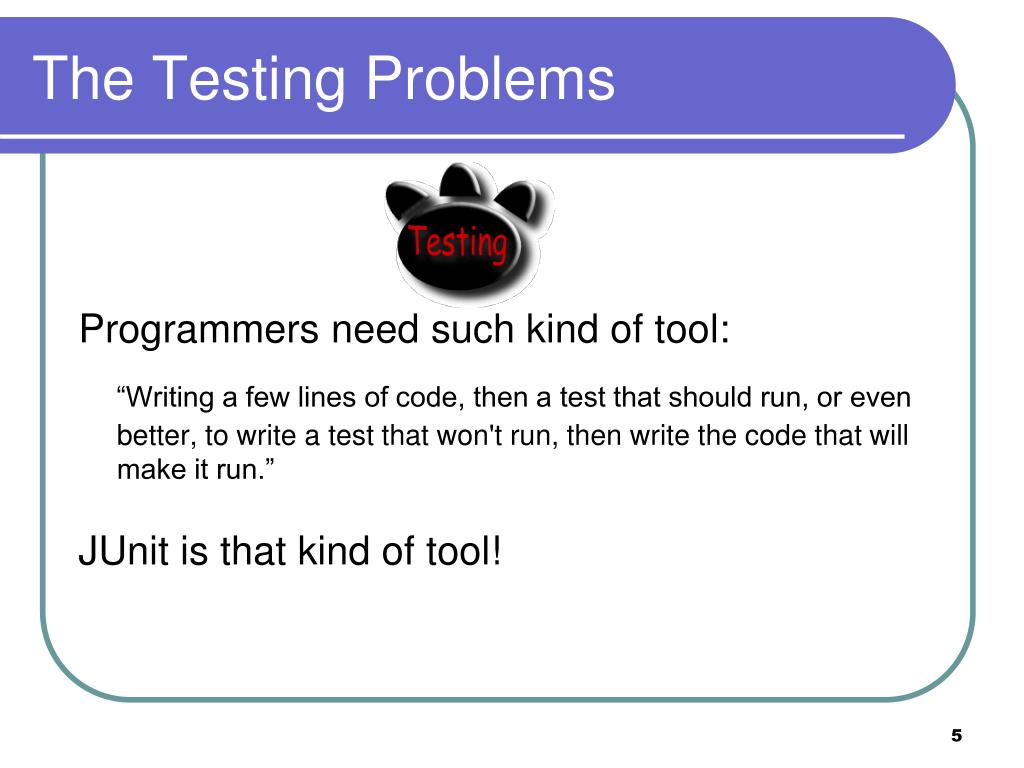 The Testing Problems

Testing

Programmers need such kind of tool:

“Writing a few lines of code, then a test that should run, or even better, to write a test that won't run, then write the code that will make it run.”

JUnit is that kind of tool!

5